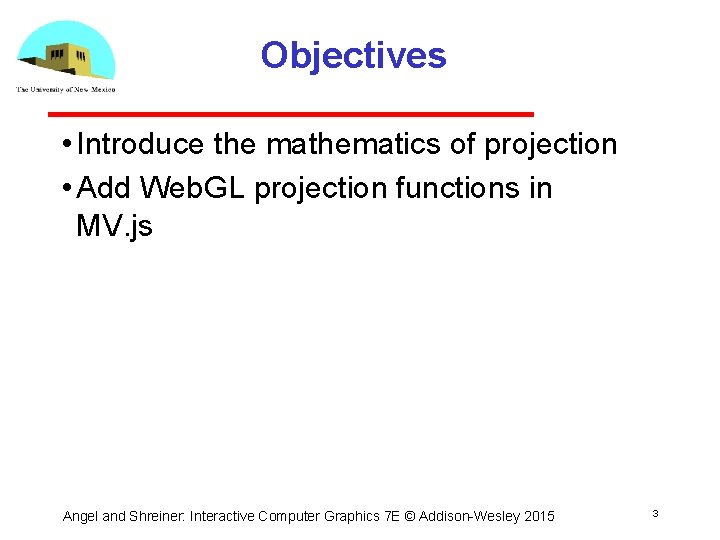 The University of New Mexico

Objectives

• Introduce the mathematics of projection
• Add WebGL projection functions in MV.js

Angel and Shreiner: Interactive Computer Graphics 7E © Addison-Wesley 2015

3